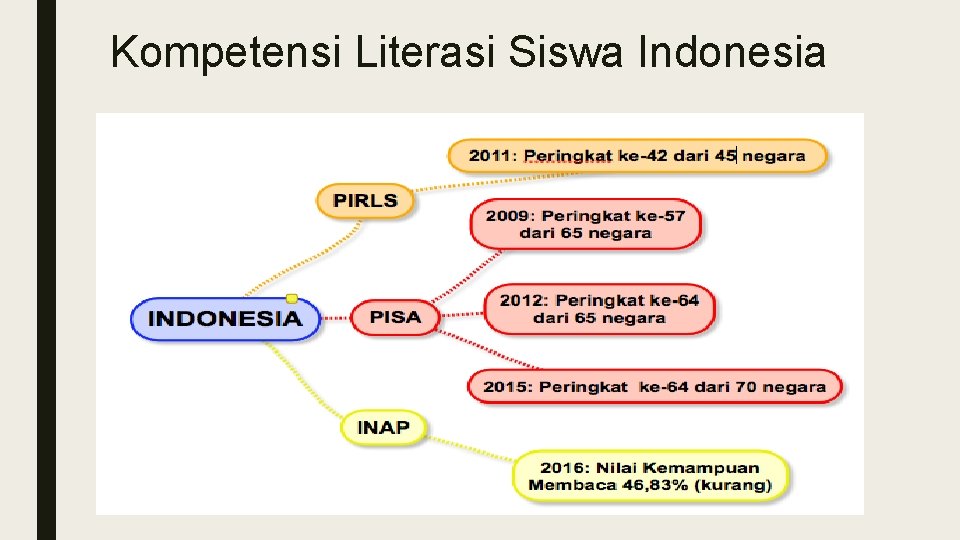 Kompetensi Literasi Siswa Indonesia

INDONESIA

PIRLS

2011: Peringkat ke-42 dari 45 negara

PISA

2009: Peringkat ke-57 dari 65 negara

2012: Peringkat ke-64 dari 65 negara

2015: Peringkat ke-64 dari 70 negara

INAP

2016: Nilai Kemampuan Membaca 46,83% (kurang)